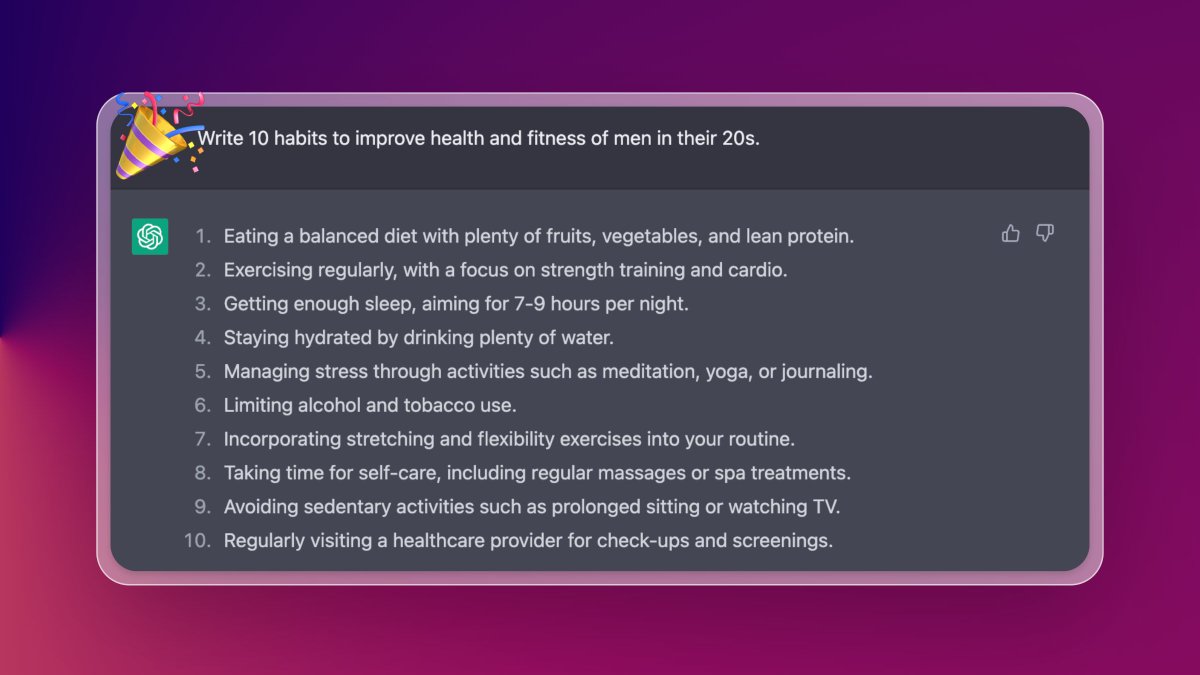 Write 10 habits to improve health and fitness of men in their 20s.

1. Eating a balanced diet with plenty of fruits, vegetables, and lean protein.
2. Exercising regularly, with a focus on strength training and cardio.
3. Getting enough sleep, aiming for 7-9 hours per night.
4. Staying hydrated by drinking plenty of water.
5. Managing stress through activities such as meditation, yoga, or journaling.
6. Limiting alcohol and tobacco use.
7. Incorporating stretching and flexibility exercises into your routine.
8. Taking time for self-care, including regular massages or spa treatments.
9. Avoiding sedentary activities such as prolonged sitting or watching TV.
10. Regularly visiting a healthcare provider for check-ups and screenings.